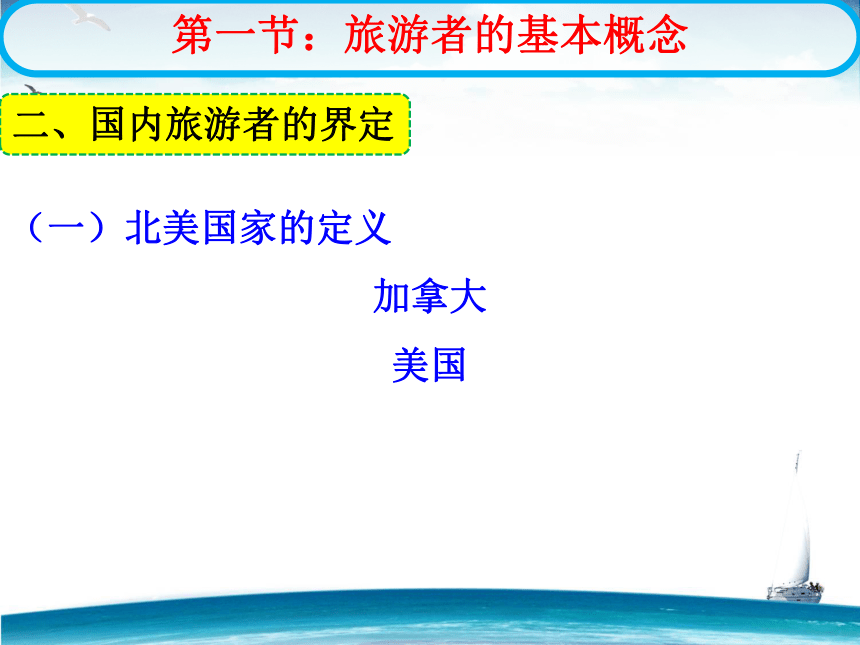 第一节：旅游者的基本概念

二、国内旅游者的界定

（一）北美国家的定义

加拿大

美国